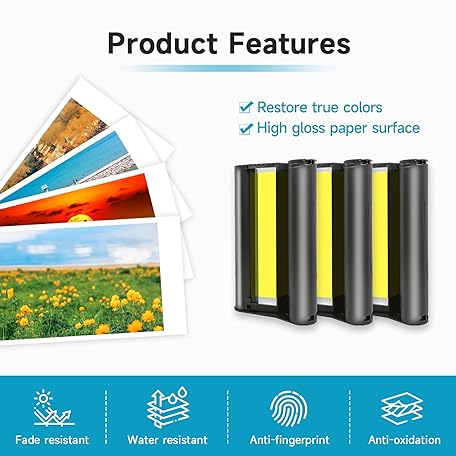 Product Features

Restore true colors
High gloss paper surface

Fade resistant
Water resistant
Anti-fingerprint
Anti-oxidation